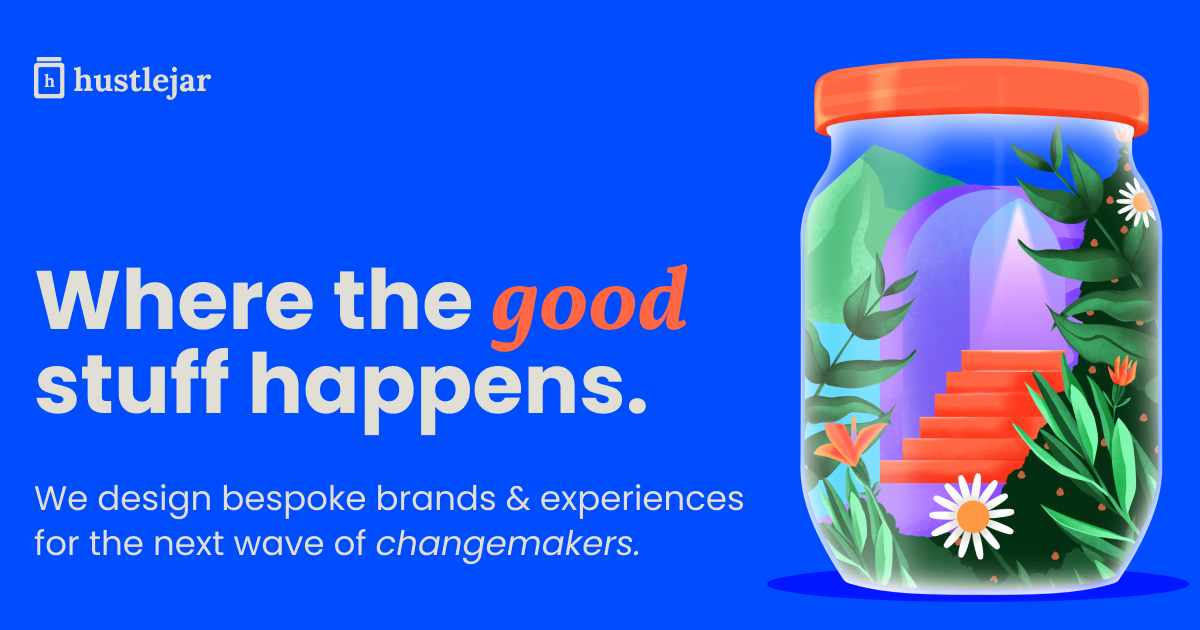 h hustlejar

Where the good stuff happens.

We design bespoke brands & experiences for the next wave of changemakers.